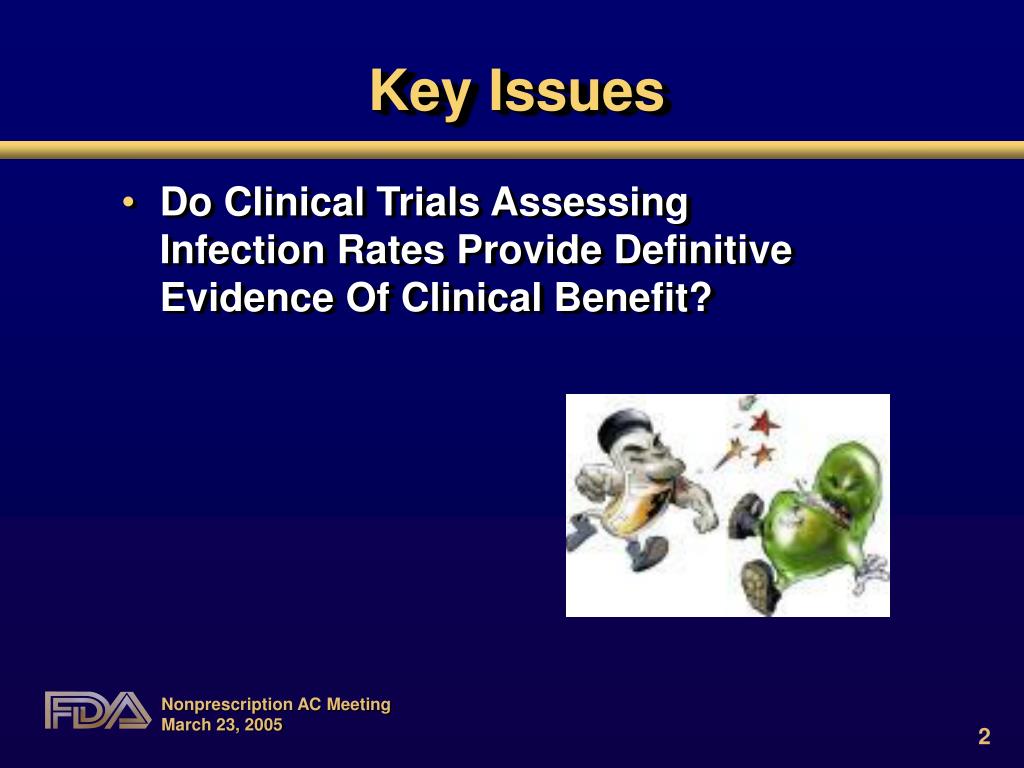 Key Issues

• Do Clinical Trials Assessing Infection Rates Provide Definitive Evidence Of Clinical Benefit?

FDA

Nonprescription AC Meeting
March 23, 2005

2